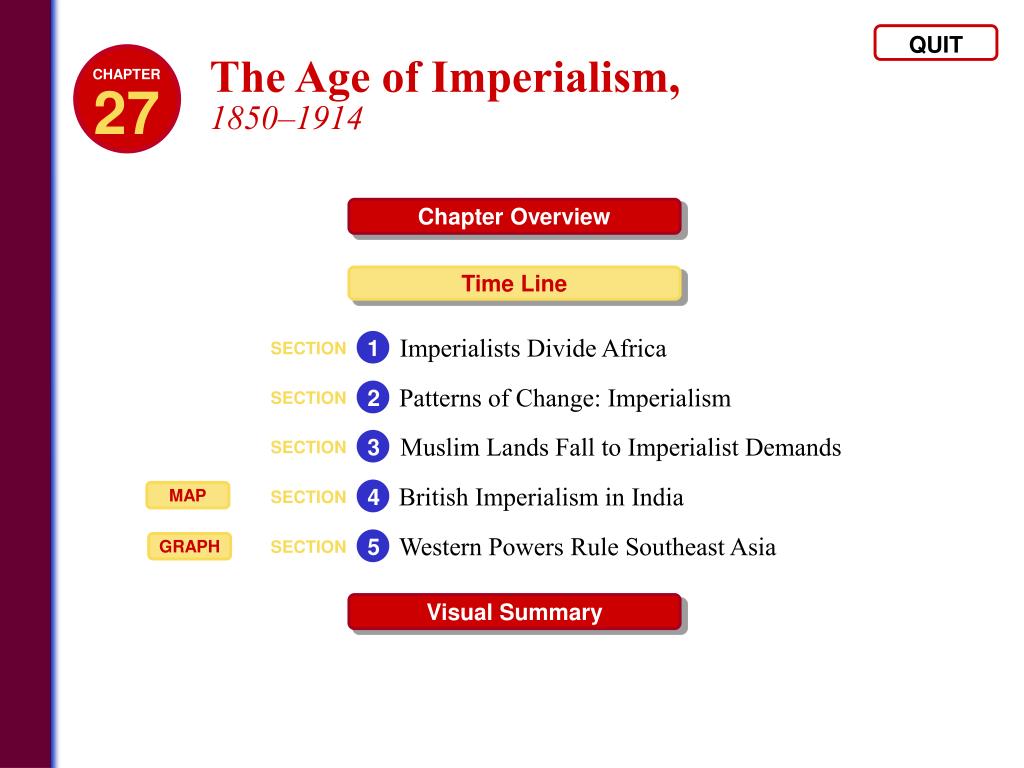 QUIT

CHAPTER 27

The Age of Imperialism, 1850–1914

Chapter Overview

Time Line

SECTION 1 Imperialists Divide Africa

SECTION 2 Patterns of Change: Imperialism

SECTION 3 Muslim Lands Fall to Imperialist Demands

MAP

SECTION 4 British Imperialism in India

GRAPH

SECTION 5 Western Powers Rule Southeast Asia

Visual Summary